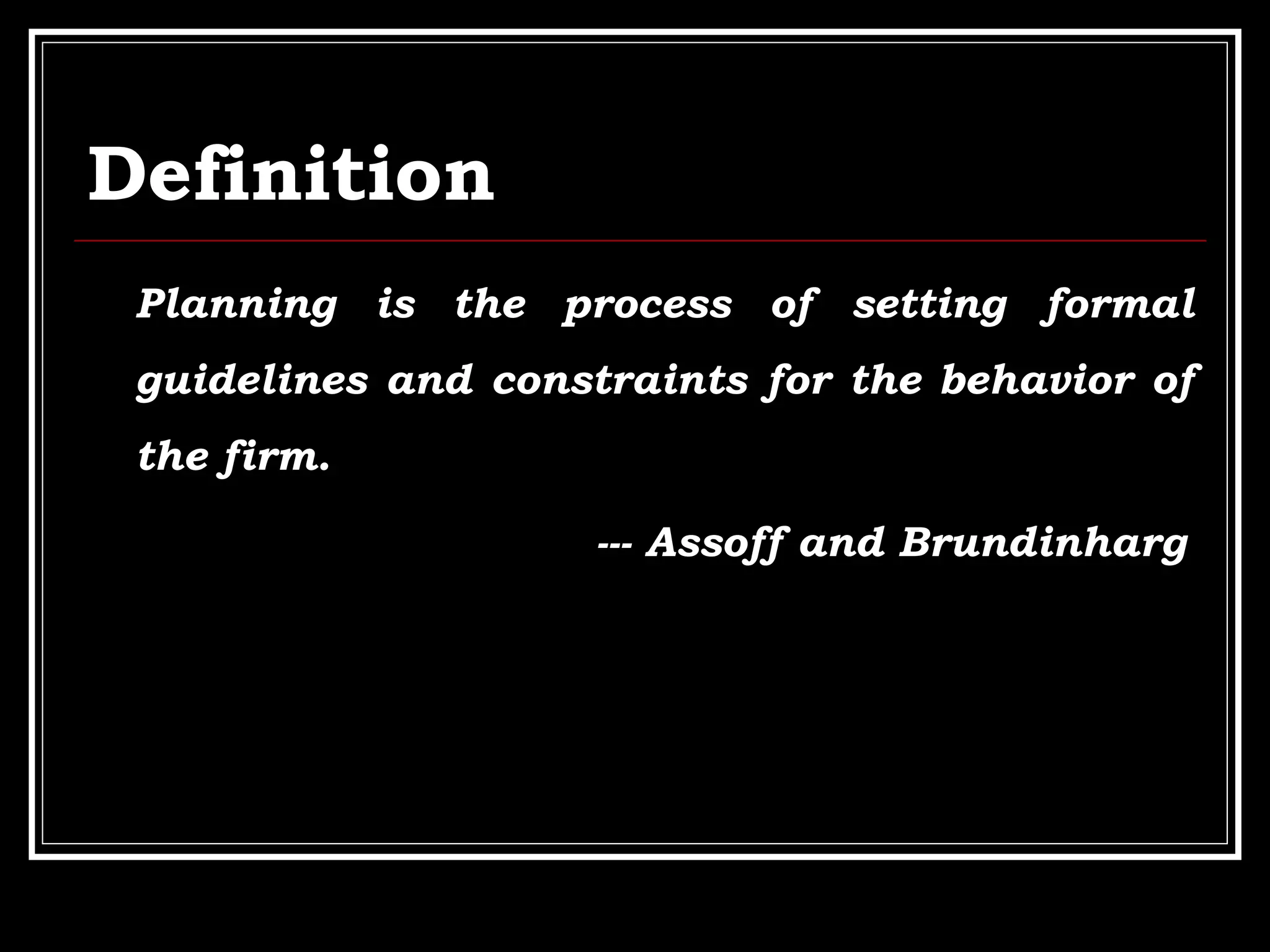 Definition

Planning is the process of setting formal guidelines and constraints for the behavior of the firm.

--- Assoff and Brundinharg